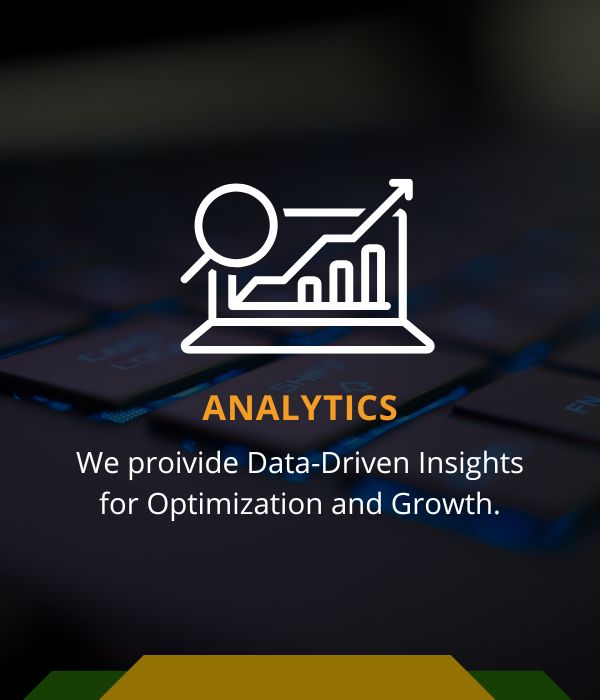 ANALYTICS

We proivide Data-Driven Insights for Optimization and Growth.